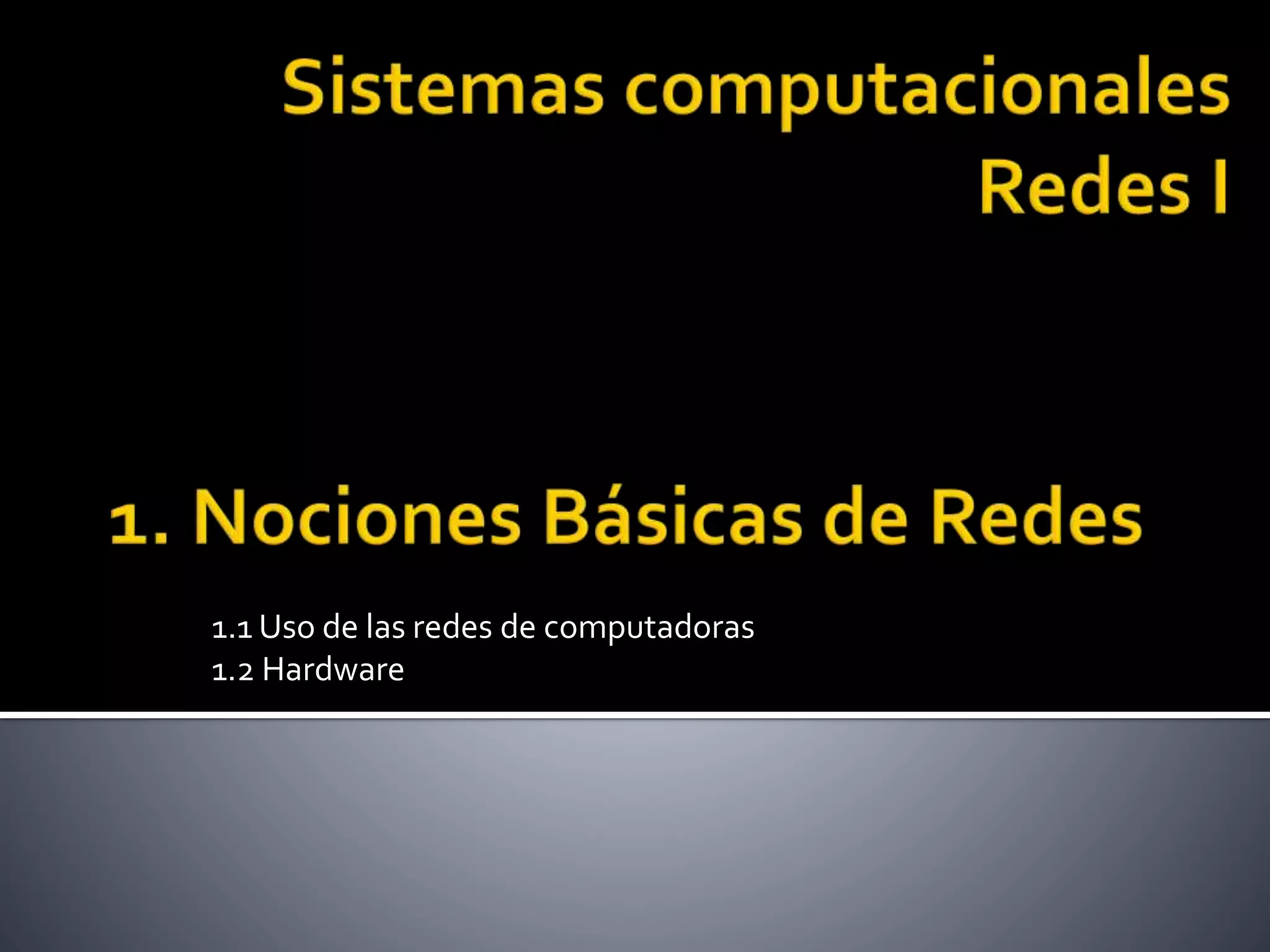 Sistemas computacionales
Redes I

1. Nociones Básicas de Redes

1.1 Uso de las redes de computadoras
1.2 Hardware